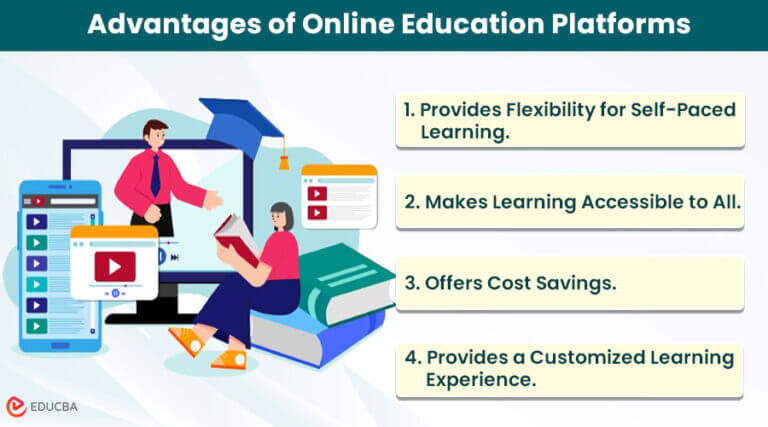 Advantages of Online Education Platforms

1. Provides Flexibility for Self-Paced Learning.

2. Makes Learning Accessible to All.

3. Offers Cost Savings.

4. Provides a Customized Learning Experience.

EDUCBA